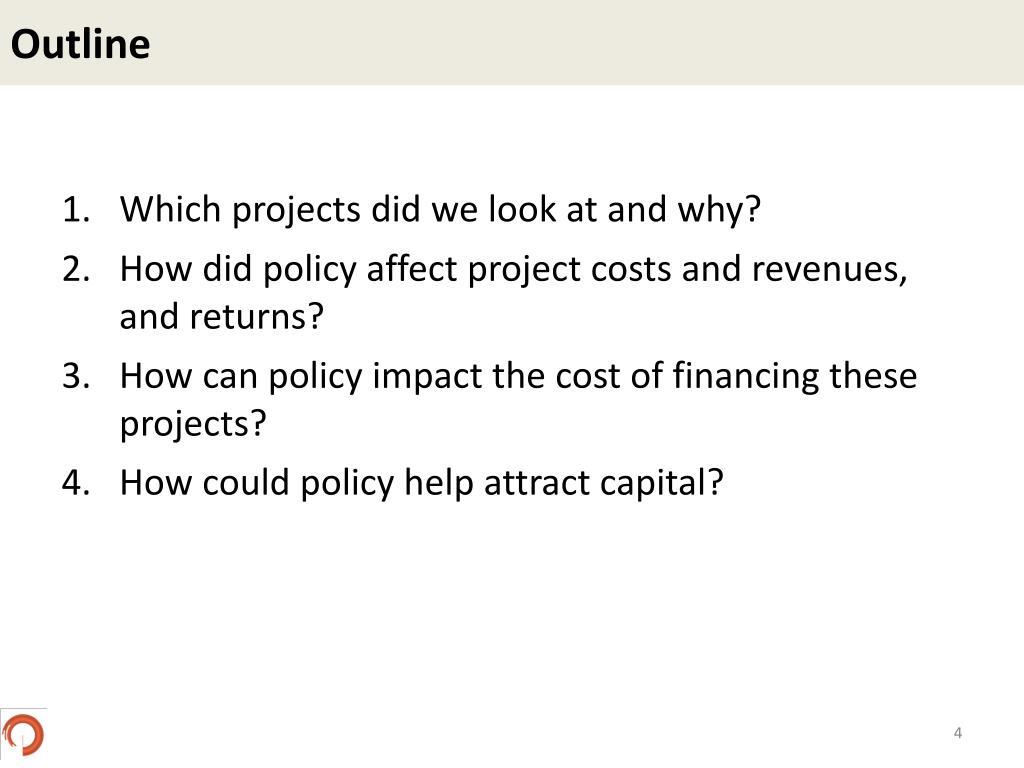 Outline

1. Which projects did we look at and why?
2. How did policy affect project costs and revenues, and returns?
3. How can policy impact the cost of financing these projects?
4. How could policy help attract capital?

4